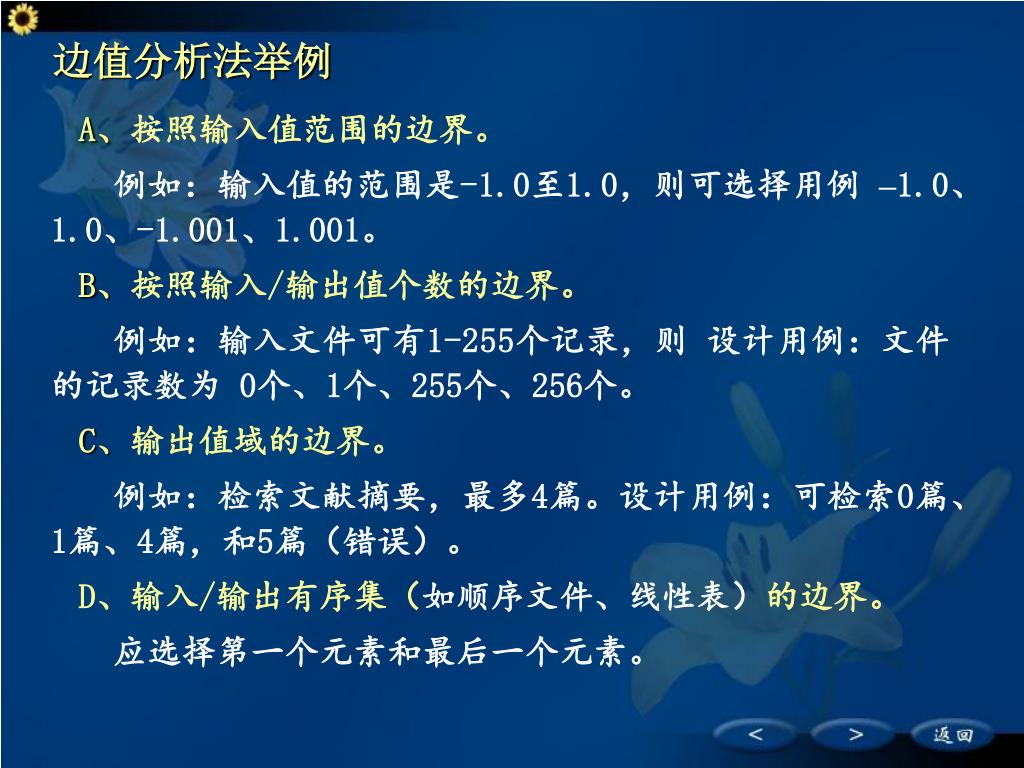 边值分析法举例

A、按照输入值范围的边界。

例如：输入值的范围是-1.0至1.0，则可选择用例 –1.0、1.0、-1.001、1.001。

B、按照输入/输出值个数的边界。

例如：输入文件可有1-255个记录，则 设计用例：文件的记录数为 0个、1个、255个、256个。

C、输出值域的边界。

例如：检索文献摘要，最多4篇。设计用例：可检索0篇、1篇、4篇，和5篇（错误）。

D、输入/输出有序集（如顺序文件、线性表）的边界。

应选择第一个元素和最后一个元素。

<
>
返回